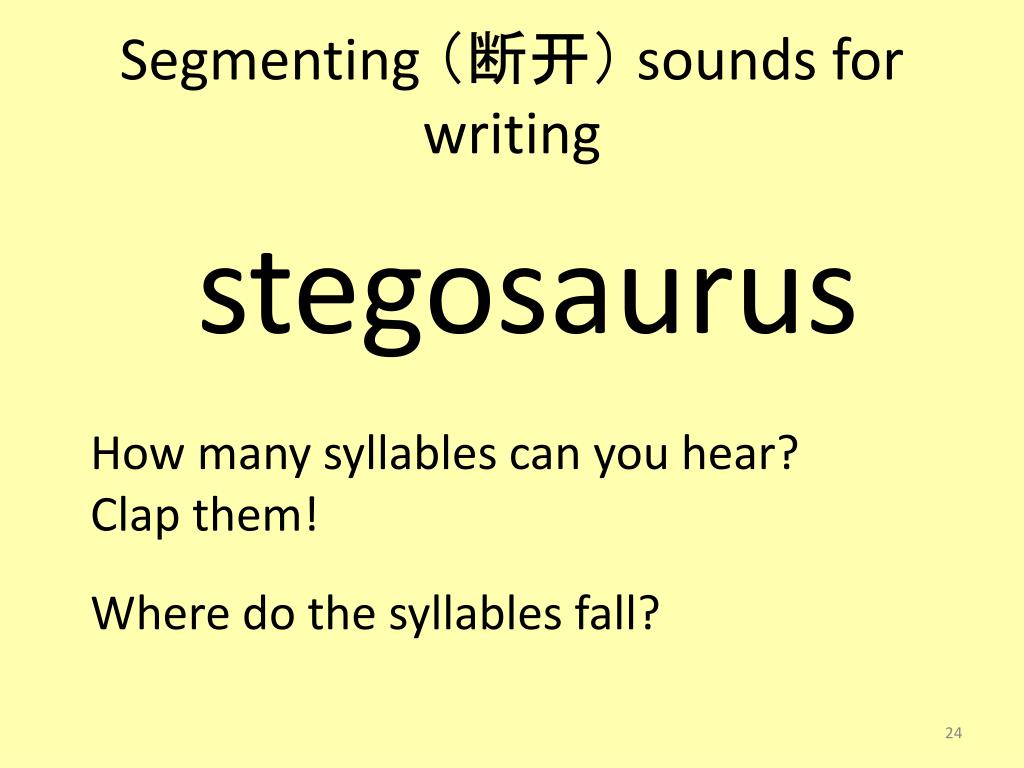 Segmenting（断开）sounds for writing

stegosaurus

How many syllables can you hear?
Clap them!

Where do the syllables fall?

24